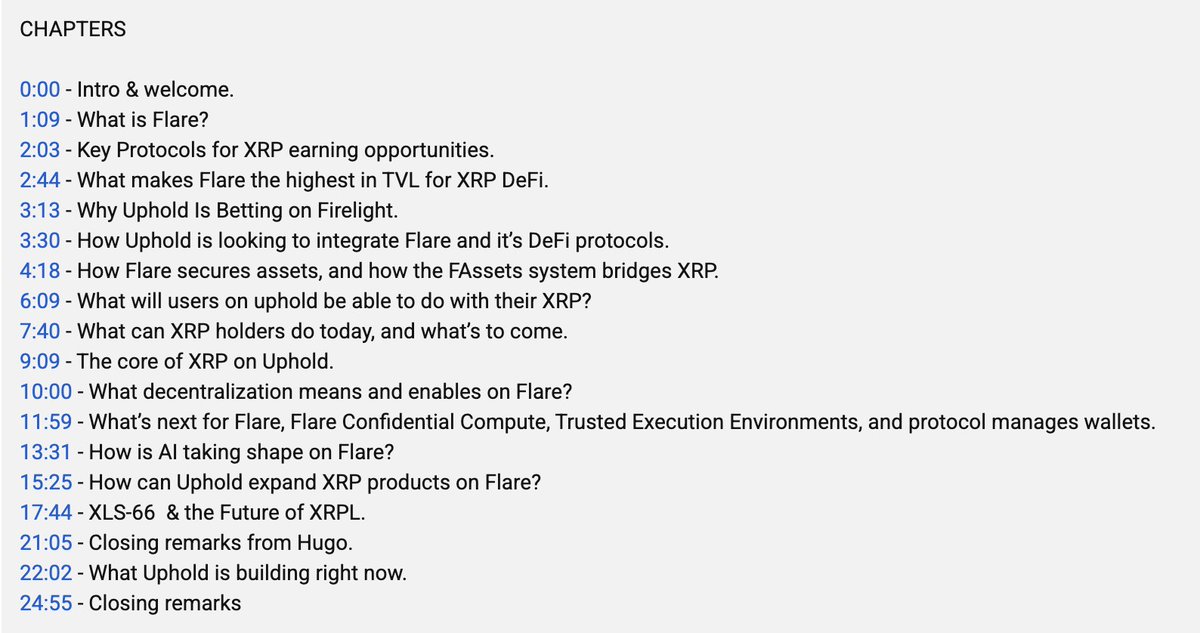 CHAPTERS

0:00 - Intro & welcome.
1:09 - What is Flare?
2:03 - Key Protocols for XRP earning opportunities.
2:44 - What makes Flare the highest in TVL for XRP DeFi.
3:13 - Why Uphold Is Betting on Firelight.
3:30 - How Uphold is looking to integrate Flare and it's DeFi protocols.
4:18 - How Flare secures assets, and how the FAssets system bridges XRP.
6:09 - What will users on uphold be able to do with their XRP?
7:40 - What can XRP holders do today, and what's to come.
9:09 - The core of XRP on Uphold.
10:00 - What decentralization means and enables on Flare?
11:59 - What's next for Flare, Flare Confidential Compute, Trusted Execution Environments, and protocol manages wallets.
13:31 - How is AI taking shape on Flare?
15:25 - How can Uphold expand XRP products on Flare?
17:44 - XLS-66 & the Future of XRPL.
21:05 - Closing remarks from Hugo.
22:02 - What Uphold is building right now.
24:55 - Closing remarks